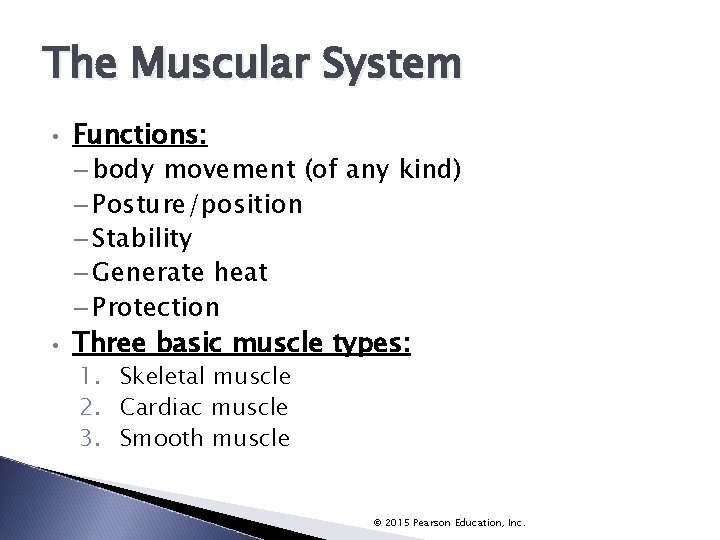 The Muscular System

• Functions:
– body movement (of any kind)
– Posture/position
– Stability
– Generate heat
– Protection
• Three basic muscle types:
1. Skeletal muscle
2. Cardiac muscle
3. Smooth muscle

© 2015 Pearson Education, Inc.